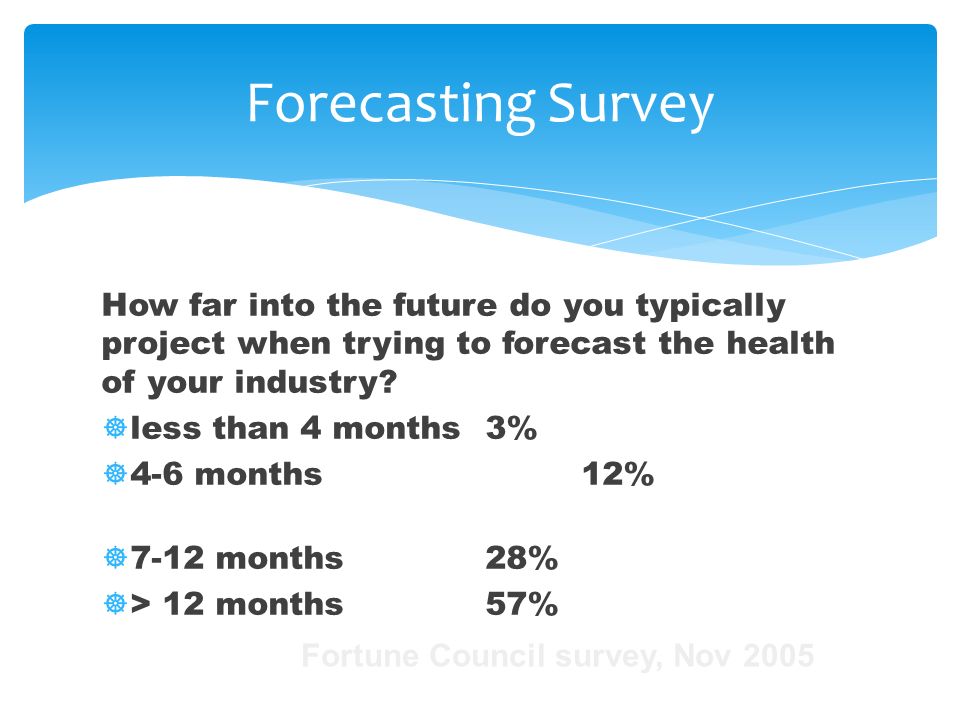 Forecasting Survey

How far into the future do you typically project when trying to forecast the health of your industry?

less than 4 months 3%

4-6 months 12%

7-12 months 28%

> 12 months 57%

Fortune Council survey, Nov 2005